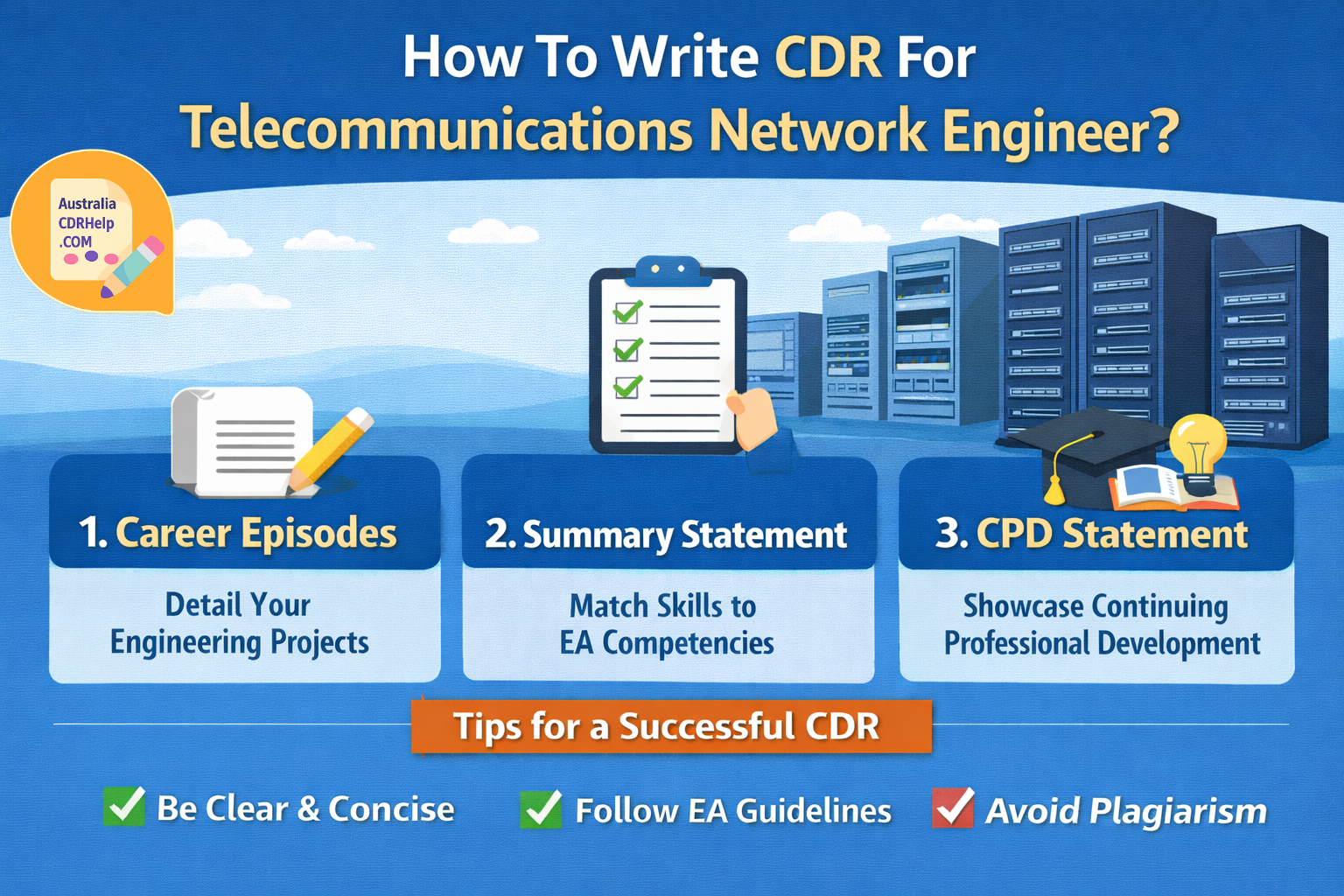 How To Write CDR For Telecommunications Network Engineer?

Australia CDRHelp .COM

1. Career Episodes

Detail Your Engineering Projects

2. Summary Statement

Match Skills to EA Competencies

3. CPD Statement

Showcase Continuing Professional Development

Tips for a Successful CDR

Be Clear & Concise

Follow EA Guidelines

Avoid Plagiarism